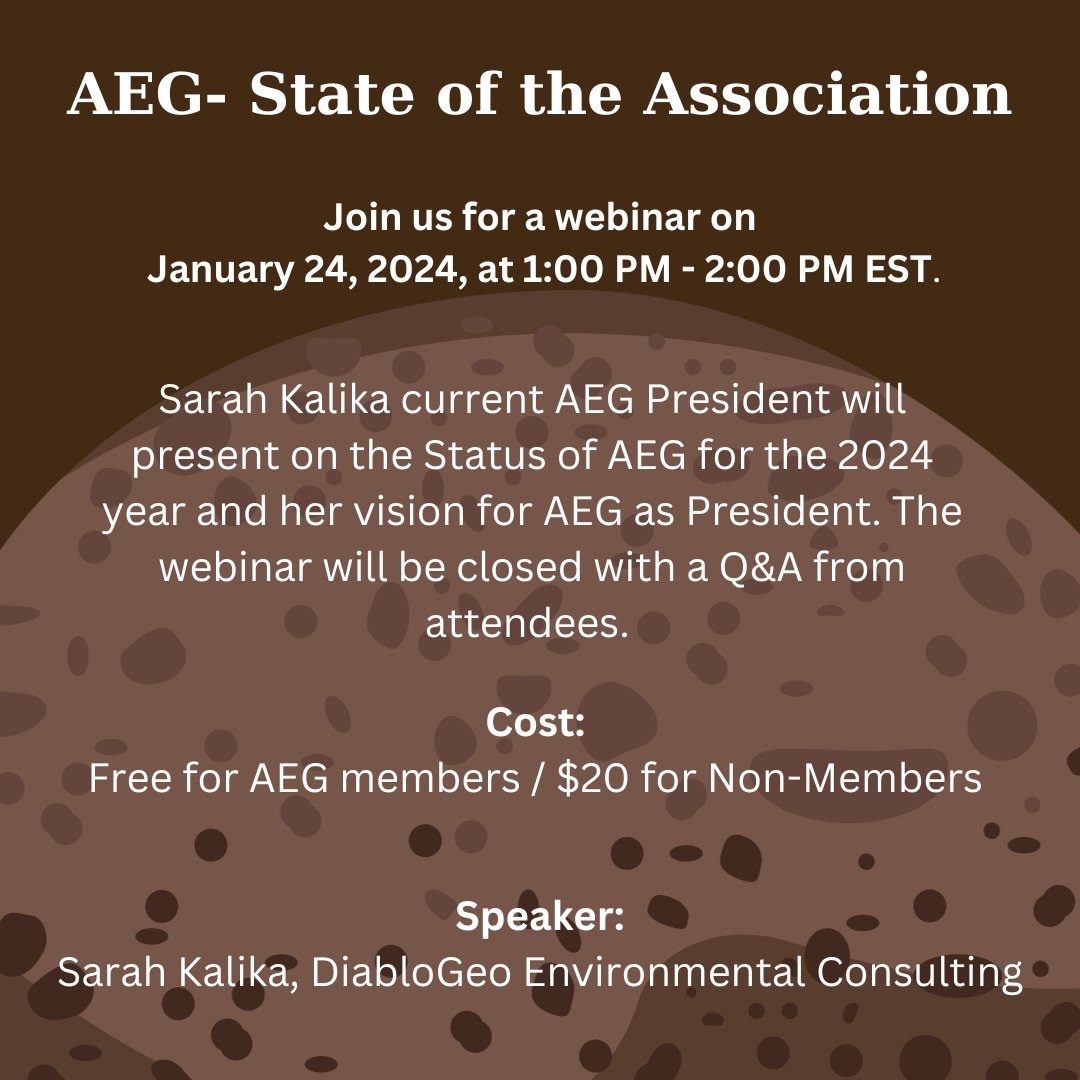 AEG- State of the Association

Join us for a webinar on
January 24, 2024, at 1:00 PM - 2:00 PM EST.

Sarah Kalika current AEG President will present on the Status of AEG for the 2024 year and her vision for AEG as President. The webinar will be closed with a Q&A from attendees.

Cost:
Free for AEG members / $20 for Non-Members

Speaker:
Sarah Kalika, DiabloGeo Environmental Consulting